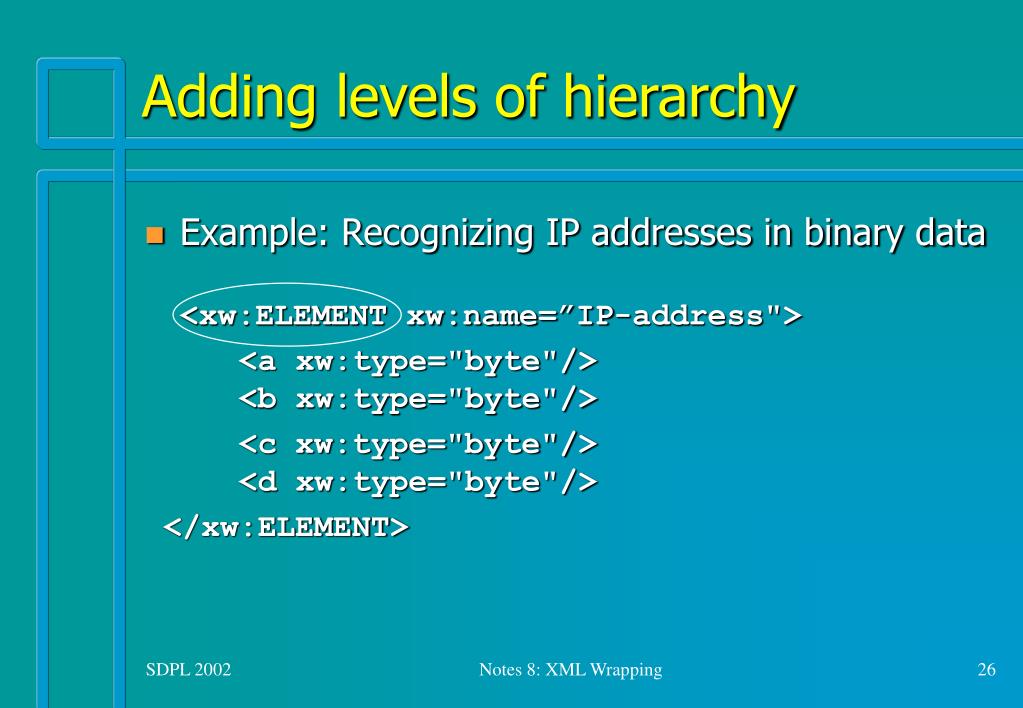 Adding levels of hierarchy

Example: Recognizing IP addresses in binary data

<xw:ELEMENT xw:name=”IP-address">
<a xw:type="byte"/>
<b xw:type="byte"/>
<c xw:type="byte"/>
<d xw:type="byte"/>
</xw:ELEMENT>

SDPL 2002

Notes 8: XML Wrapping

26